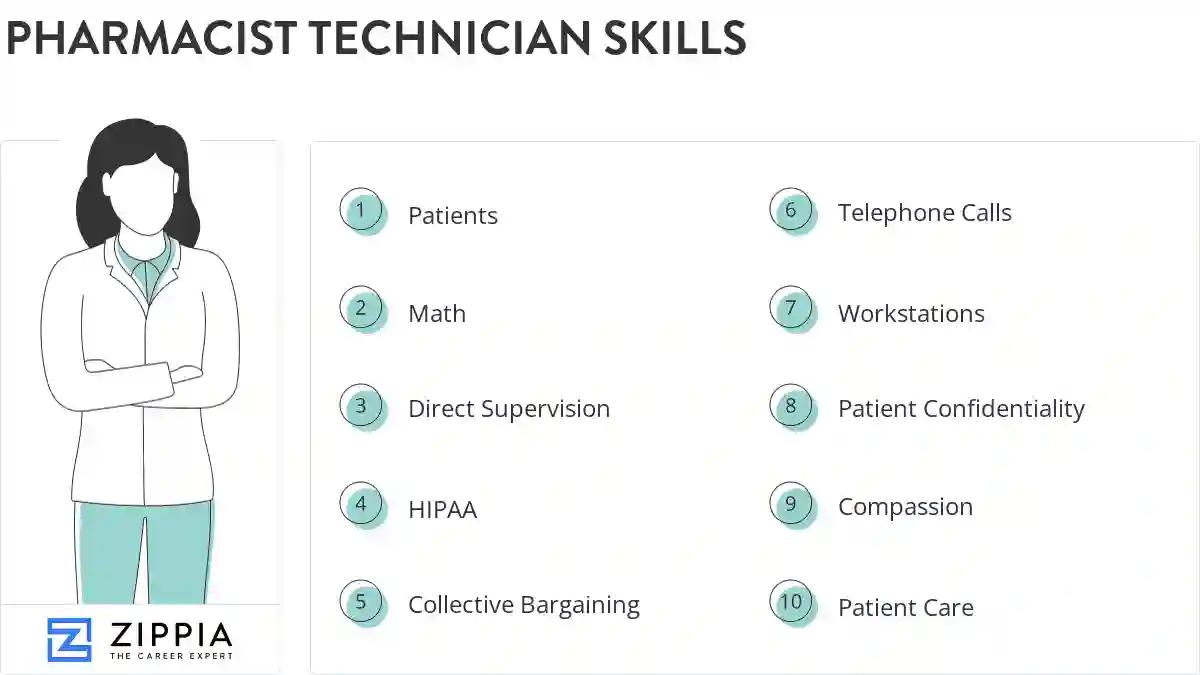 PHARMACIST TECHNICIAN SKILLS

1 Patients

2 Math

3 Direct Supervision

4 HIPAA

5 Collective Bargaining

6 Telephone Calls

7 Workstations

8 Patient Confidentiality

9 Compassion

10 Patient Care

ZIPPIA
THE CAREER EXPERT